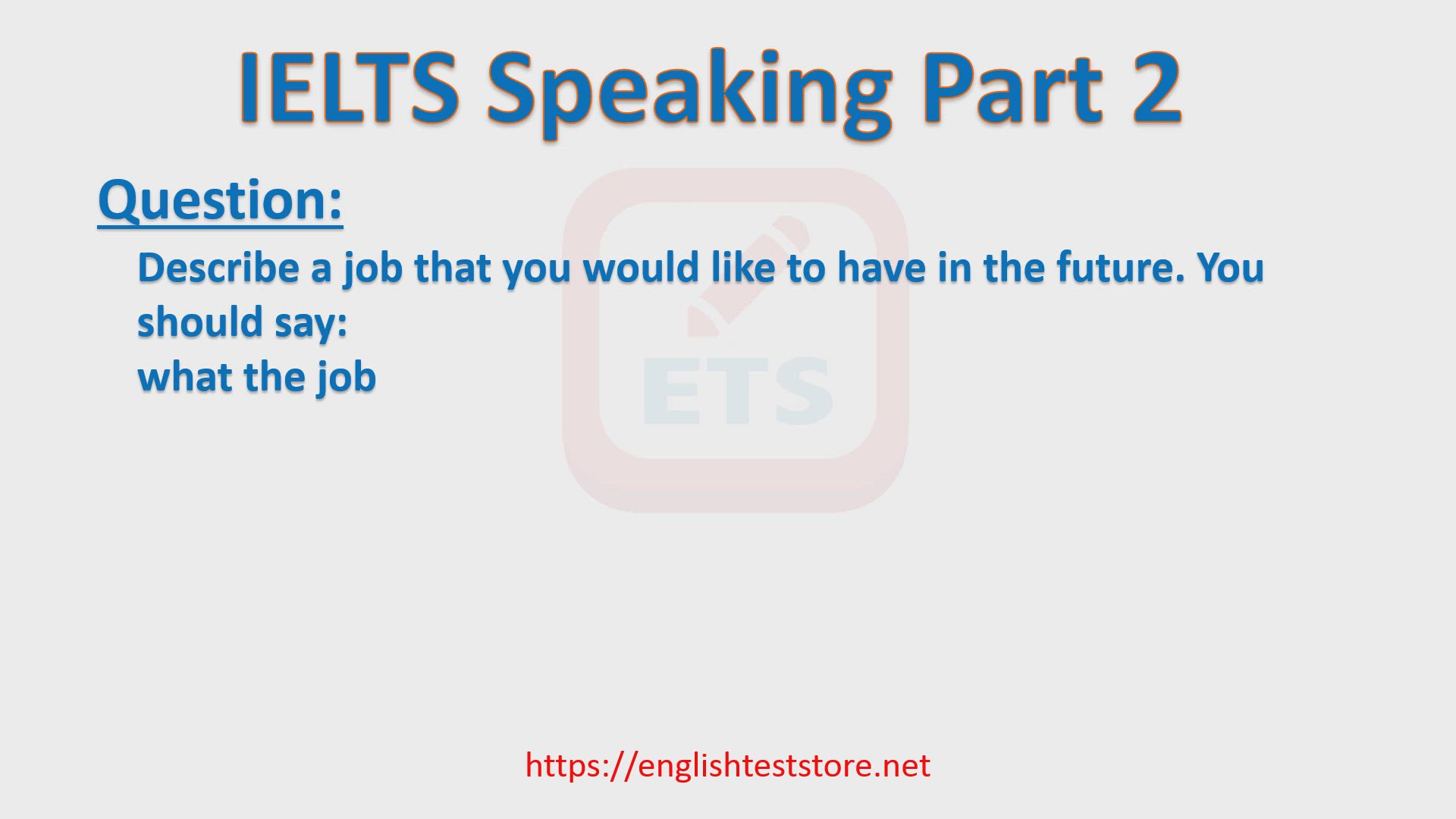 IELTS Speaking Part 2

Question:

Describe a job that you would like to have in the future. You should say:
what the job

ETS

https://englishteststore.net